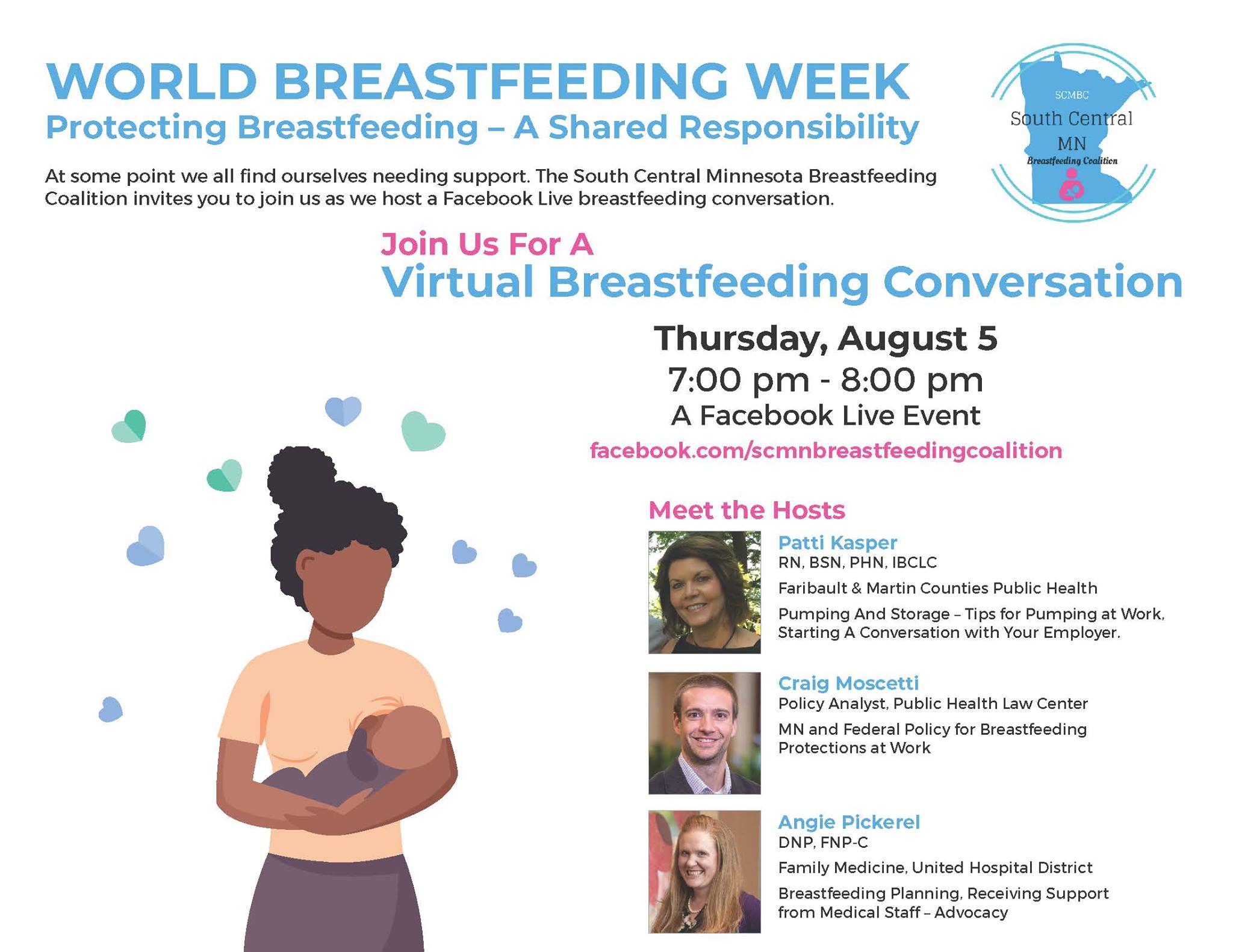 WORLD BREASTFEEDING WEEK
Protecting Breastfeeding – A Shared Responsibility

SCMBC
South Central MN
Breastfeeding Coalition

At some point we all find ourselves needing support. The South Central Minnesota Breastfeeding Coalition invites you to join us as we host a Facebook Live breastfeeding conversation.

Join Us For A
Virtual Breastfeeding Conversation

Thursday, August 5
7:00 pm - 8:00 pm
A Facebook Live Event
facebook.com/scmnbreastfeedingcoalition

Meet the Hosts

Patti Kasper
RN, BSN, PHN, IBCLC
Faribault & Martin Counties Public Health
Pumping And Storage – Tips for Pumping at Work, Starting A Conversation with Your Employer.

Craig Moscetti
Policy Analyst, Public Health Law Center
MN and Federal Policy for Breastfeeding Protections at Work

Angie Pickerel
DNP, FNP-C
Family Medicine, United Hospital District
Breastfeeding Planning, Receiving Support from Medical Staff – Advocacy